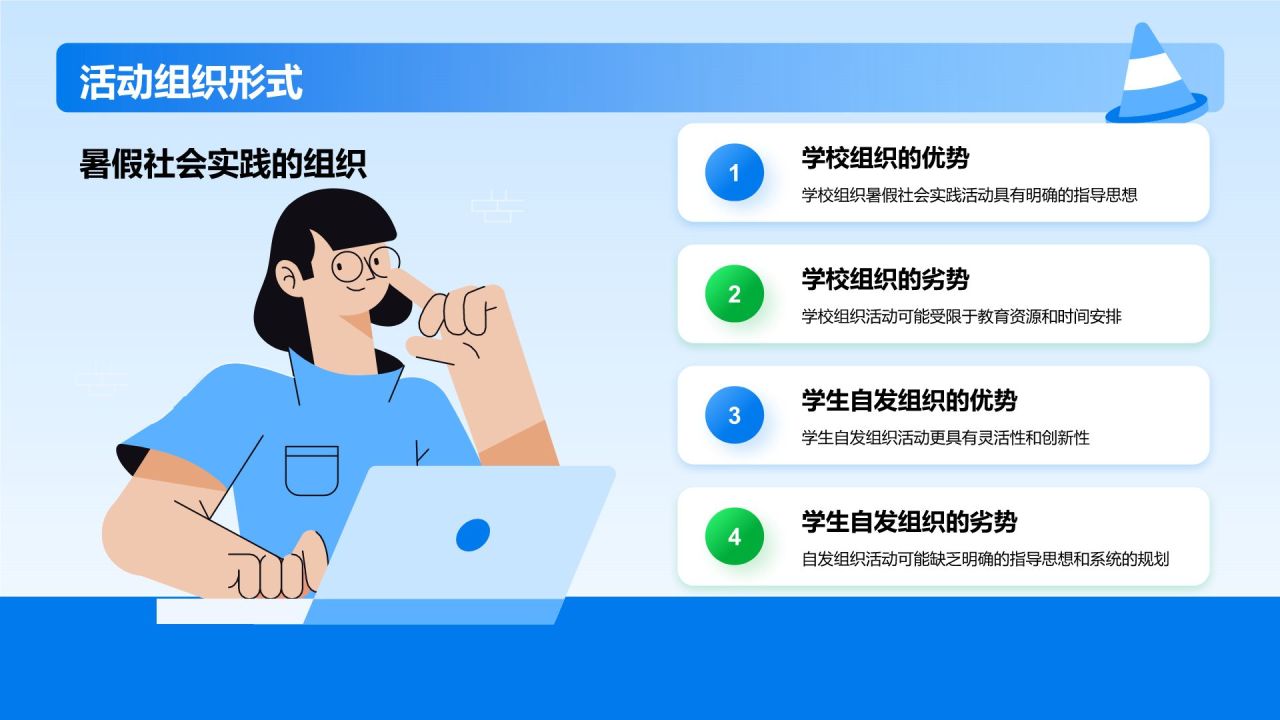 活动组织形式

暑假社会实践的组织

1
学校组织的优势
学校组织暑假社会实践活动具有明确的指导思想

2
学校组织的劣势
学校组织活动可能受限于教育资源和时间安排

3
学生自发组织的优势
学生自发组织活动更具有灵活性和创新性

4
学生自发组织的劣势
自发组织活动可能缺乏明确的指导思想和系统的规划